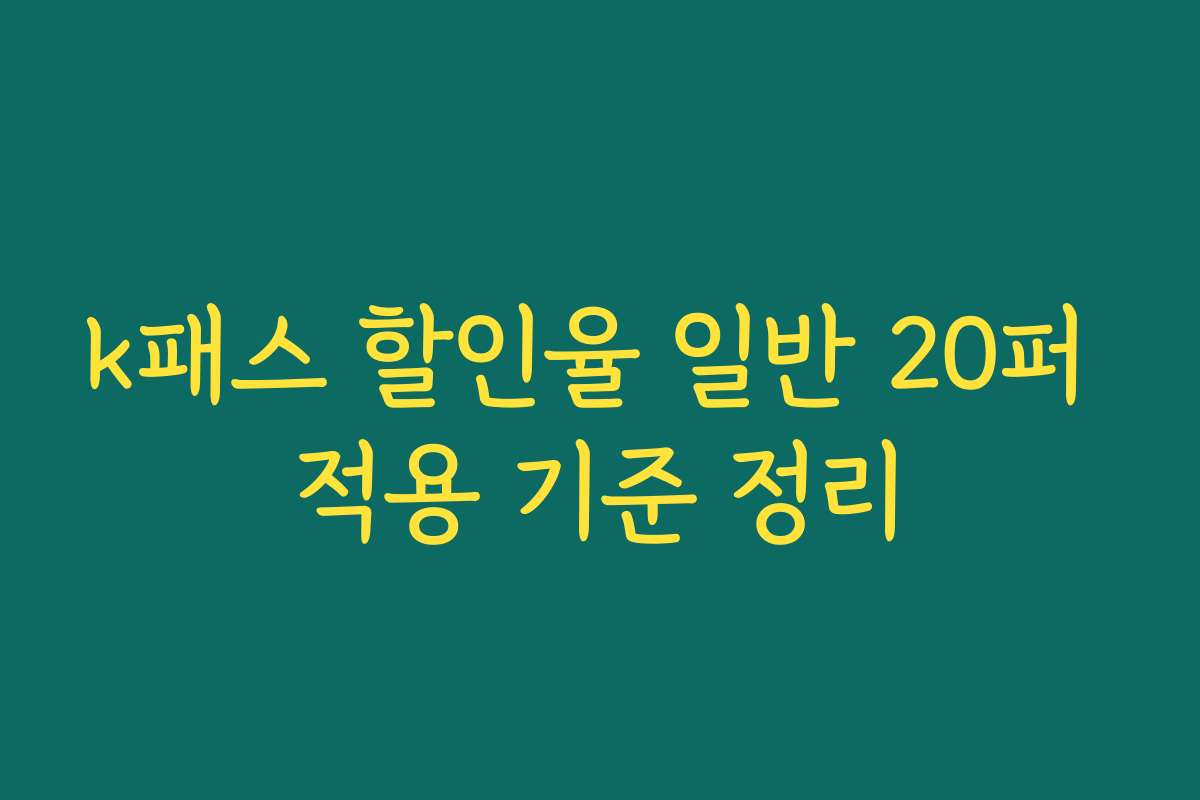 k패스 할인율 일반 20퍼 적용 기준 정리